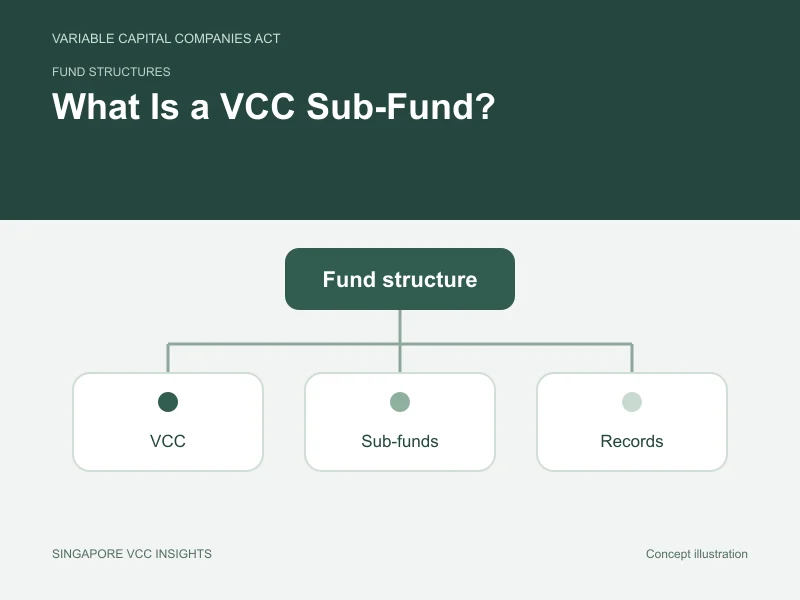 VARIABLE CAPITAL COMPANIES ACT

FUND STRUCTURES

What Is a VCC Sub-Fund?

Fund structure

VCC

Sub-funds

Records

SINGAPORE VCC INSIGHTS

Concept illustration